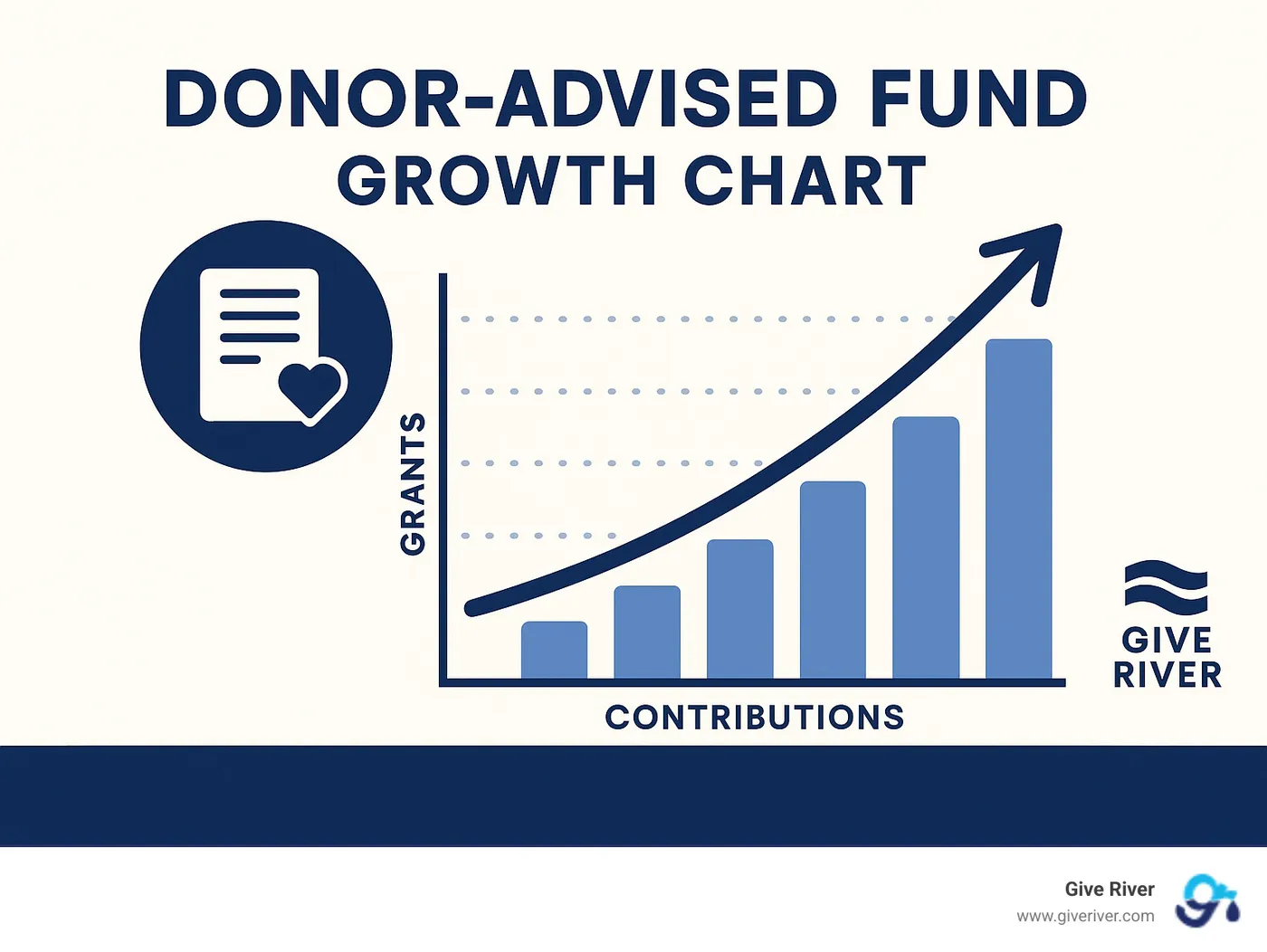 DONOR-ADVISED FUND
GROWTH CHART

GRANTS

CONTRIBUTIONS

GIVE
RIVER

Give River
www.giveriver.com